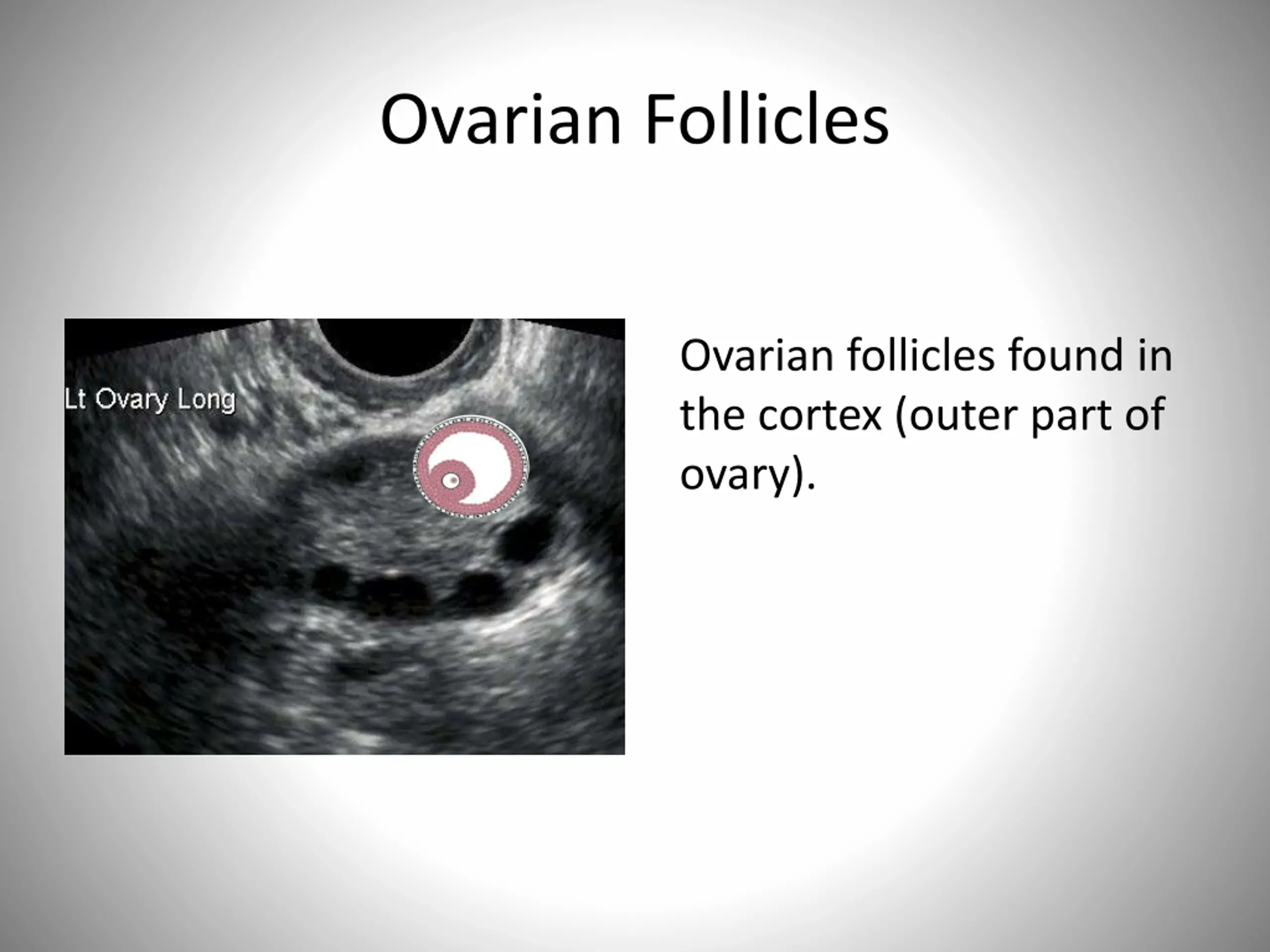 Ovarian Follicles

Lt Ovary Long

Ovarian follicles found in the cortex (outer part of ovary).